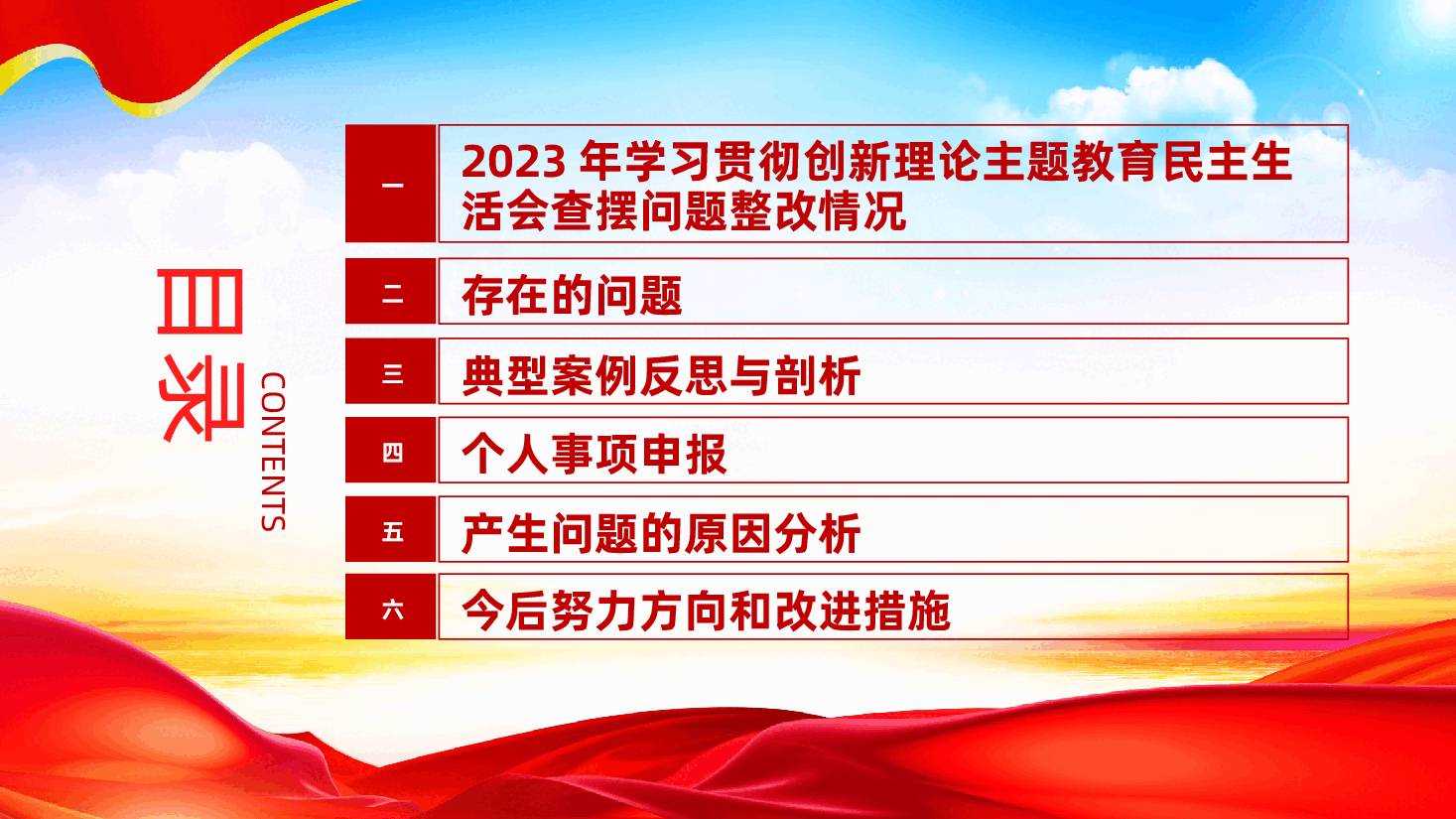 目录

CONTENTS

一 2023 年学习贯彻创新理论主题教育民主生活会查摆问题整改情况

二 存在的问题

三 典型案例反思与剖析

四 个人事项申报

五 产生问题的原因分析

六 今后努力方向和改进措施